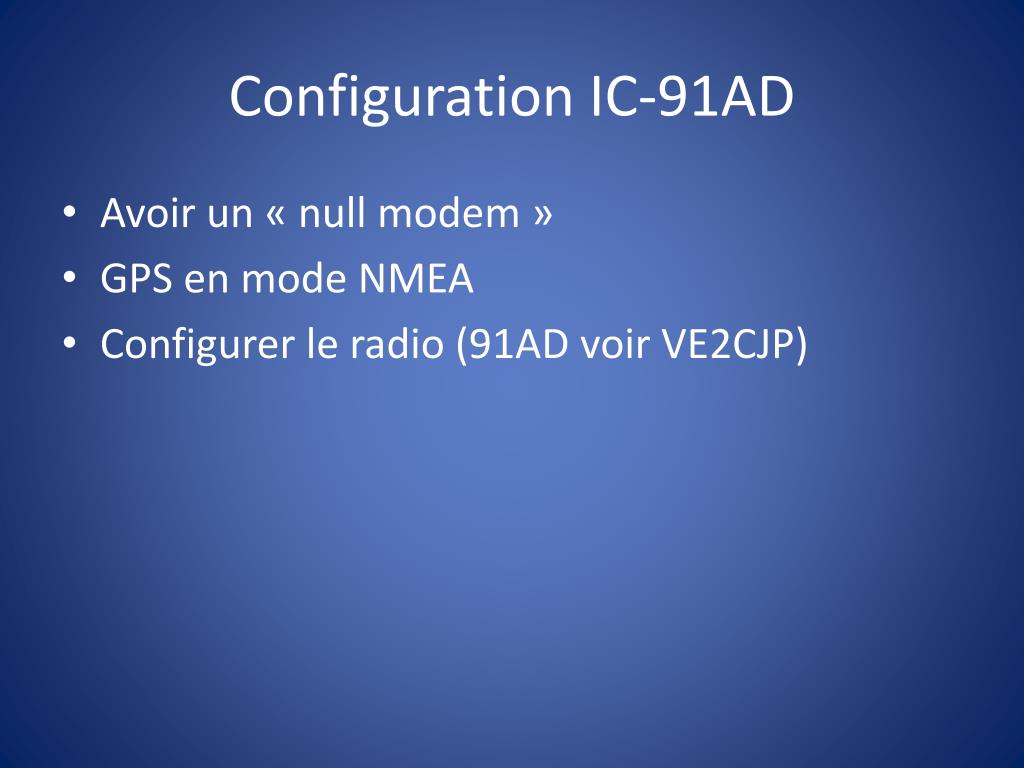 Configuration IC-91AD

• Avoir un « null modem »
• GPS en mode NMEA
• Configurer le radio (91AD voir VE2CJP)